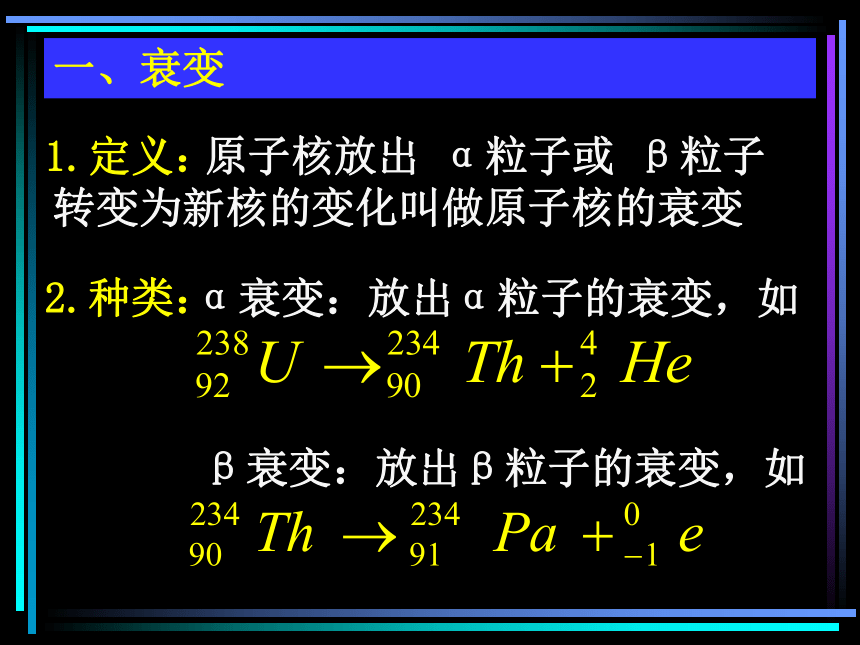 一、衰变

1. 定义：原子核放出 α粒子或 β粒子转变为新核的变化叫做原子核的衰变

2. 种类：α衰变：放出α粒子的衰变，如
$^{238}_{92}U \rightarrow ^{234}_{90}Th + ^{4}_{2}He$

β衰变：放出β粒子的衰变，如
$^{234}_{90}Th \rightarrow ^{234}_{91}Pa + ^{0}_{-1}e$